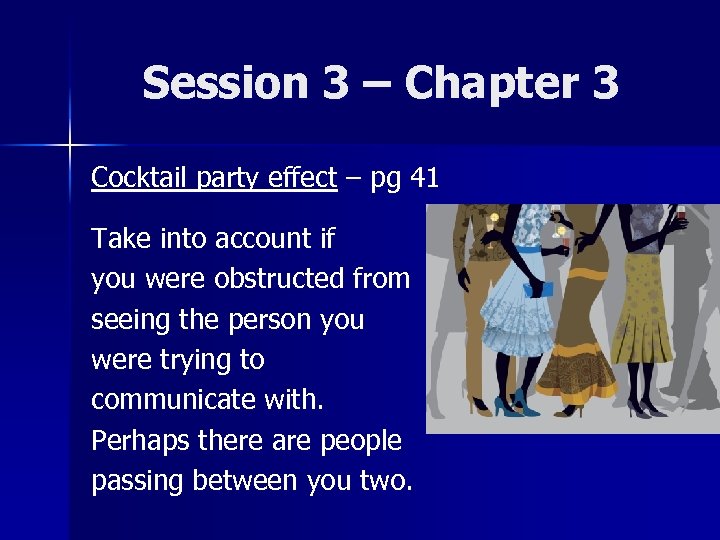 Session 3 – Chapter 3

Cocktail party effect – pg 41

Take into account if you were obstructed from seeing the person you were trying to communicate with. Perhaps there are people passing between you two.